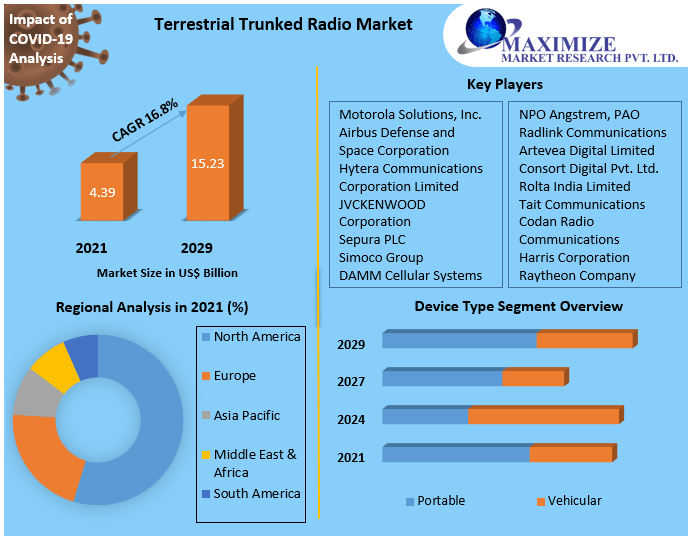 Impact of COVID-19 Analysis

Terrestrial Trunked Radio Market

MAXIMIZE
MARKET RESEARCH PVT. LTD.

CAGR 16.8%

4.39

15.23

2021

2029

Market Size in US$ Billion

Key Players

Motorola Solutions, Inc.
Airbus Defense and Space Corporation
Hytera Communications Corporation Limited
JVCKENWOOD Corporation
Sepura PLC
Simoco Group
DAMM Cellular Systems

NPO Angstrem, PAO
Radlink Communications
Artevea Digital Limited
Consort Digital Pvt. Ltd.
Rolta India Limited
Tait Communications
Codan Radio Communications
Harris Corporation
Raytheon Company

Regional Analysis in 2021 (%)

North America
Europe
Asia Pacific
Middle East & Africa
South America

Device Type Segment Overview

2029
2027
2024
2021

Portable
Vehicular